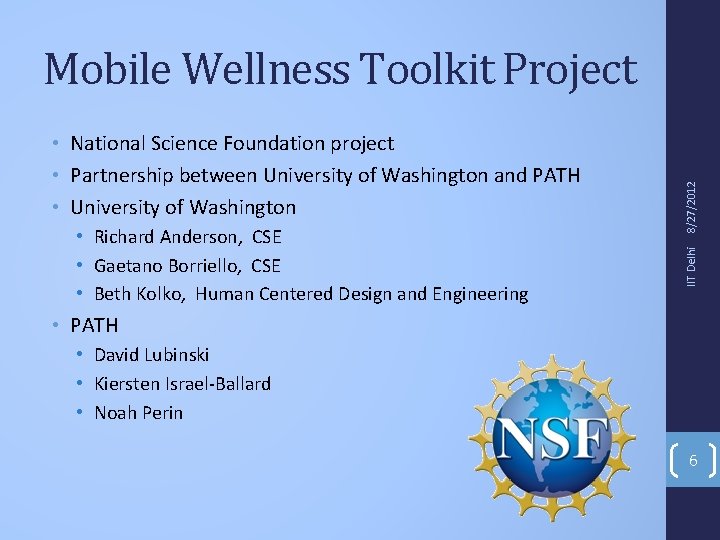 Mobile Wellness Toolkit Project

• National Science Foundation project
• Partnership between University of Washington and PATH
• University of Washington
• Richard Anderson, CSE
• Gaetano Borriello, CSE
• Beth Kolko, Human Centered Design and Engineering
• PATH
• David Lubinski
• Kiersten Israel-Ballard
• Noah Perin

NSF

IIT Delhi 8/27/2012

6